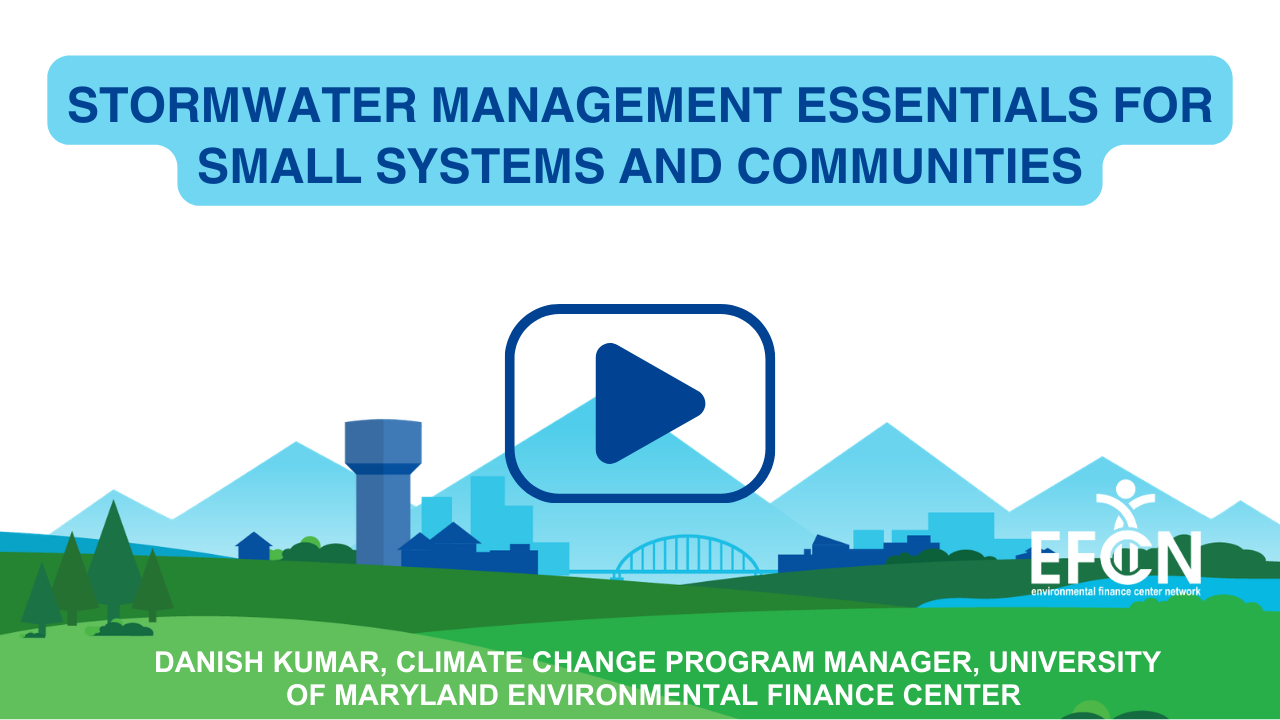 STORMWATER MANAGEMENT ESSENTIALS FOR SMALL SYSTEMS AND COMMUNITIES

EFCN
environmental finance center network

DANISH KUMAR, CLIMATE CHANGE PROGRAM MANAGER, UNIVERSITY OF MARYLAND ENVIRONMENTAL FINANCE CENTER